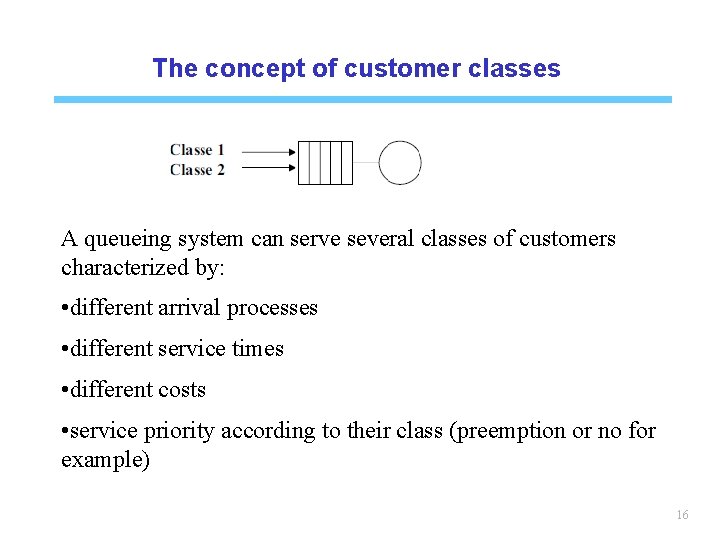 The concept of customer classes

Classe 1
Classe 2

A queueing system can serve several classes of customers characterized by:

•different arrival processes

•different service times

•different costs

•service priority according to their class (preemption or no for example)

16